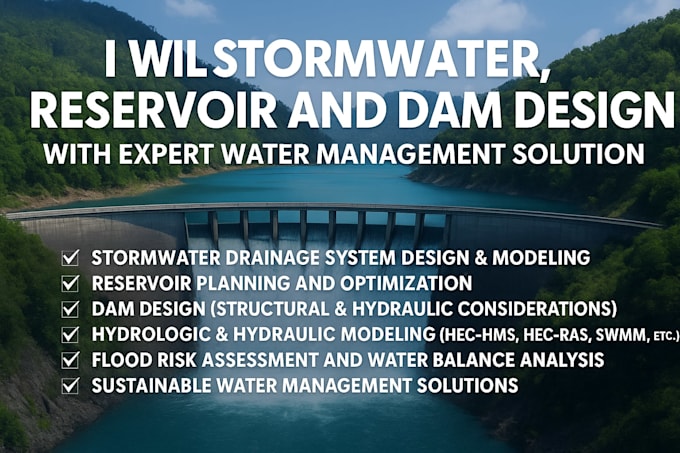 I WIL STORMWATER, RESERVOIR AND DAM DESIGN
WITH EXPERT WATER MANAGEMENT SOLUTION

☑ STORMWATER DRAINAGE SYSTEM DESIGN & MODELING
☑ RESERVOIR PLANNING AND OPTIMIZATION
☑ DAM DESIGN (STRUCTURAL & HYDRAULIC CONSIDERATIONS)
☑ HYDROLOGIC & HYDRAULIC MODELING (HEC-HMS, HEC-RAS, SWMM, ETC.)
☑ FLOOD RISK ASSESSMENT AND WATER BALANCE ANALYSIS
☑ SUSTAINABLE WATER MANAGEMENT SOLUTIONS